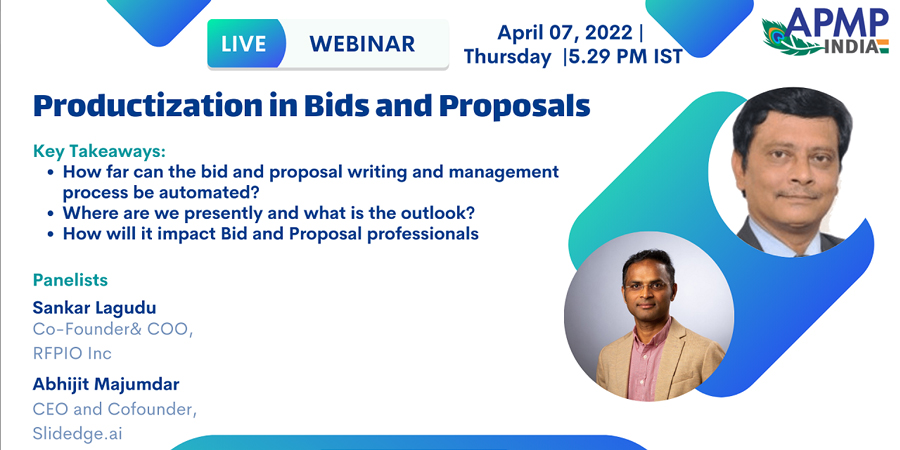 LIVE WEBINAR

April 07, 2022 | Thursday |5.29 PM IST

APMP INDIA

Productization in Bids and Proposals

Key Takeaways:
• How far can the bid and proposal writing and management process be automated?
• Where are we presently and what is the outlook?
• How will it impact Bid and Proposal professionals

Panelists

Sankar Lagudu
Co-Founder& COO, RFPIO Inc

Abhijit Majumdar
CEO and Cofounder, Slidedge.ai